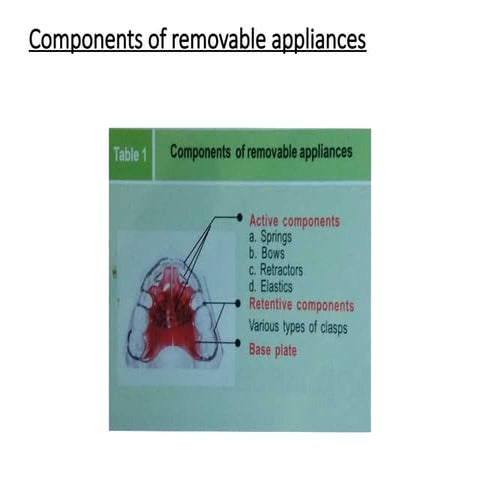 Components of removable appliances

Table 1

Components of removable appliances

Active components
a. Springs
b. Bows
c. Retractors
d. Elastics

Retentive components
Various types of clasps

Base plate